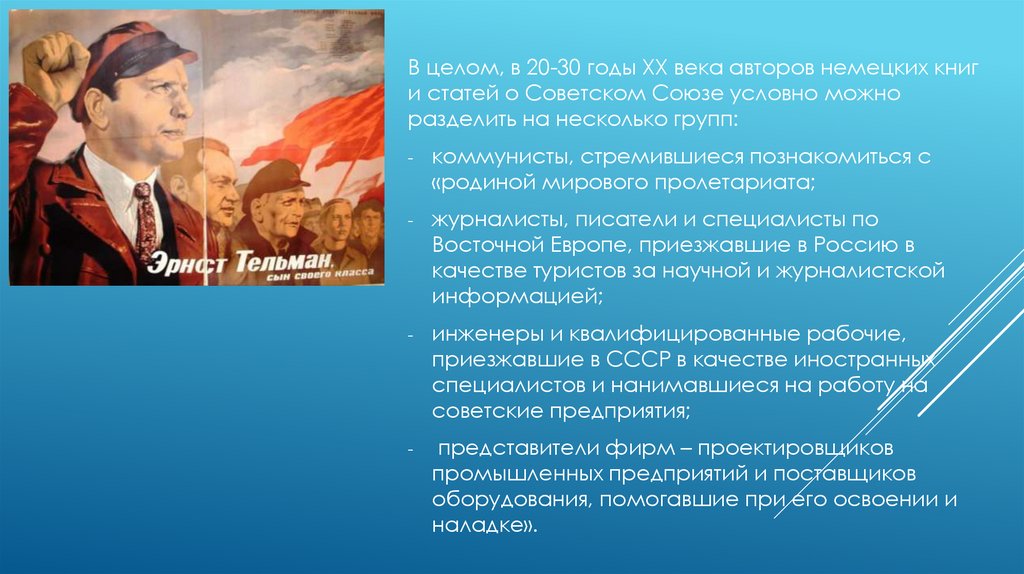 Эрнст Тельман,
сын своего класса

В целом, в 20-30 годы XX века авторов немецких книг и статей о Советском Союзе условно можно разделить на несколько групп:

- коммунисты, стремившиеся познакомиться с «родиной мирового пролетариата;

- журналисты, писатели и специалисты по Восточной Европе, приезжавшие в Россию в качестве туристов за научной и журналистской информацией;

- инженеры и квалифицированные рабочие, приезжавшие в СССР в качестве иностранных специалистов и нанимавшиеся на работу на советские предприятия;

- представители фирм – проектировщиков промышленных предприятий и поставщиков оборудования, помогавшие при его освоении и наладке».